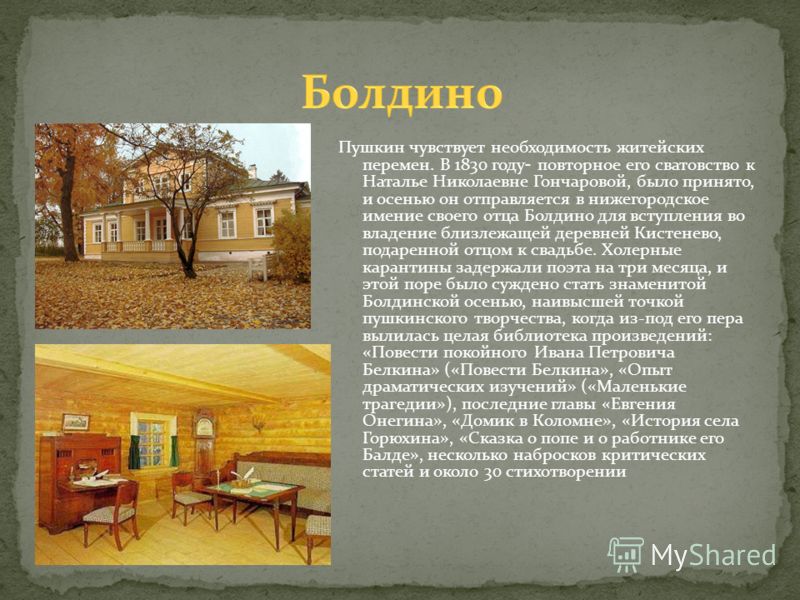 Болдино

Пушкин чувствует необходимость житейских перемен. В 1830 году- повторное его сватовство к Наталье Николаевне Гончаровой, было принято, и осенью он отправляется в нижегородское имение своего отца Болдино для вступления во владение близлежащей деревней Кистенево, подаренной отцом к свадьбе. Холерные карантины задержали поэта на три месяца, и этой поре было суждено стать знаменитой Болдинской осенью, наивысшей точкой пушкинского творчества, когда из-под его пера вылилась целая библиотека произведений: «Повести покойного Ивана Петровича Белкина» («Повести Белкина», «Опыт драматических изучений» («Маленькие трагедии»), последние главы «Евгения Онегина», «Домик в Коломне», «История села Горюхина», «Сказка о попе и о работнике его Балде», несколько набросков критических статей и около 30 стихотворении

MyShared